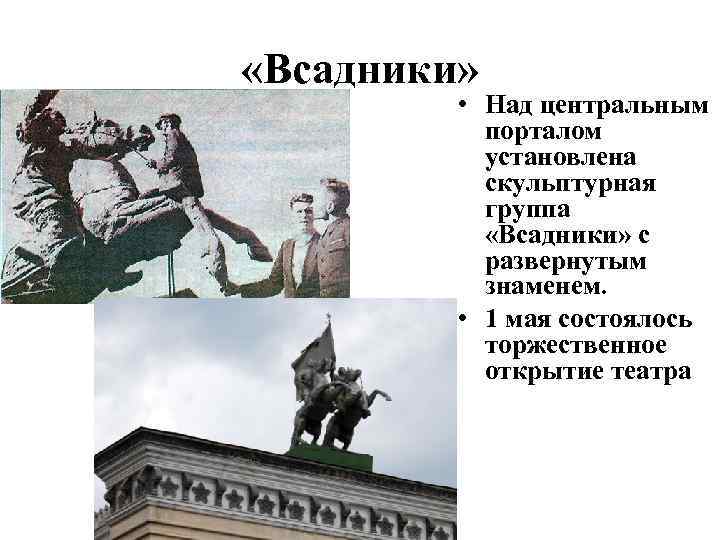 «Всадники»

• Над центральным порталом установлена скульптурная группа «Всадники» с развернутым знаменем.

• 1 мая состоялось торжественное открытие театра